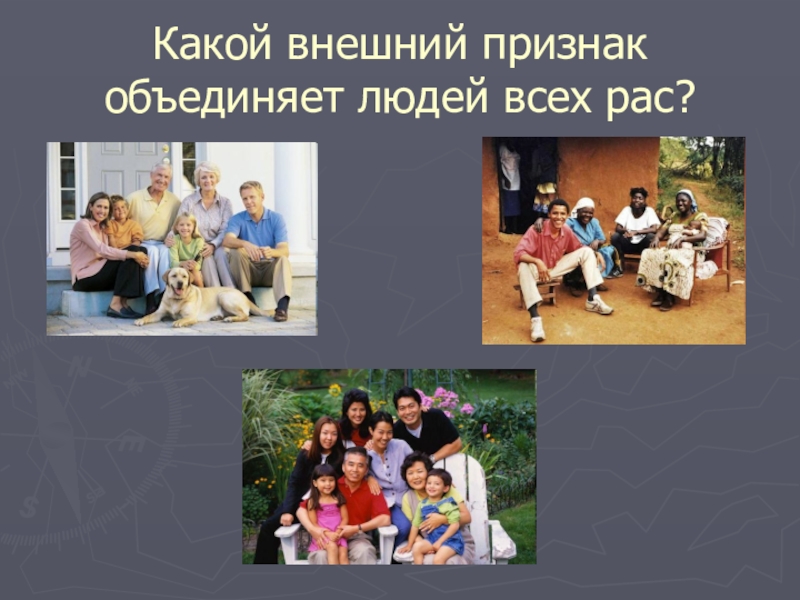 Какой внешний признак объединяет людей всех рас?